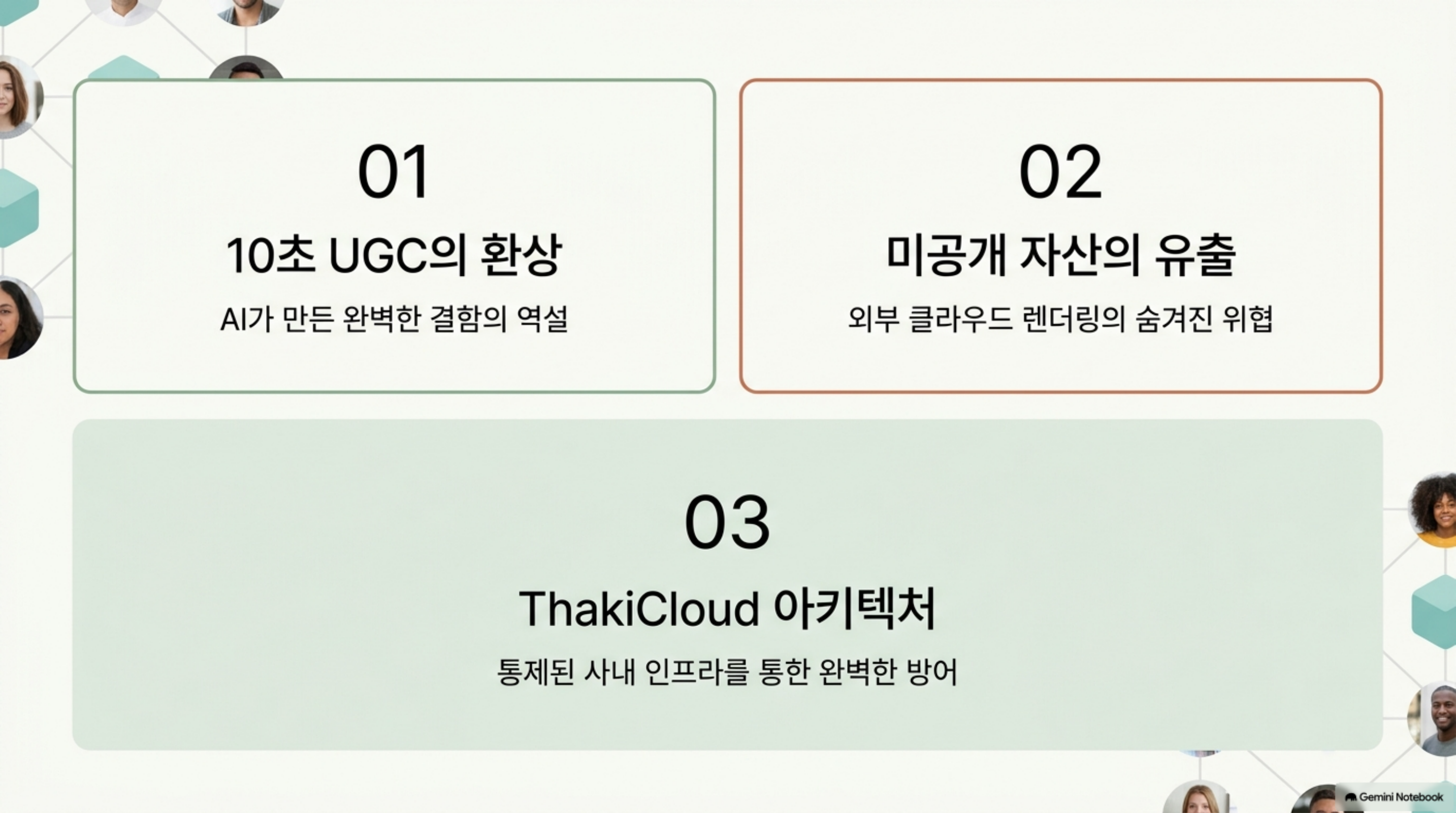 01

10초 UGC의 환상

AI가 만든 완벽한 결함의 역설

02

미공개 자산의 유출

외부 클라우드 렌더링의 숨겨진 위협

03

ThakiCloud 아키텍처

통제된 사내 인프라를 통한 완벽한 방어

Gemini Notebook